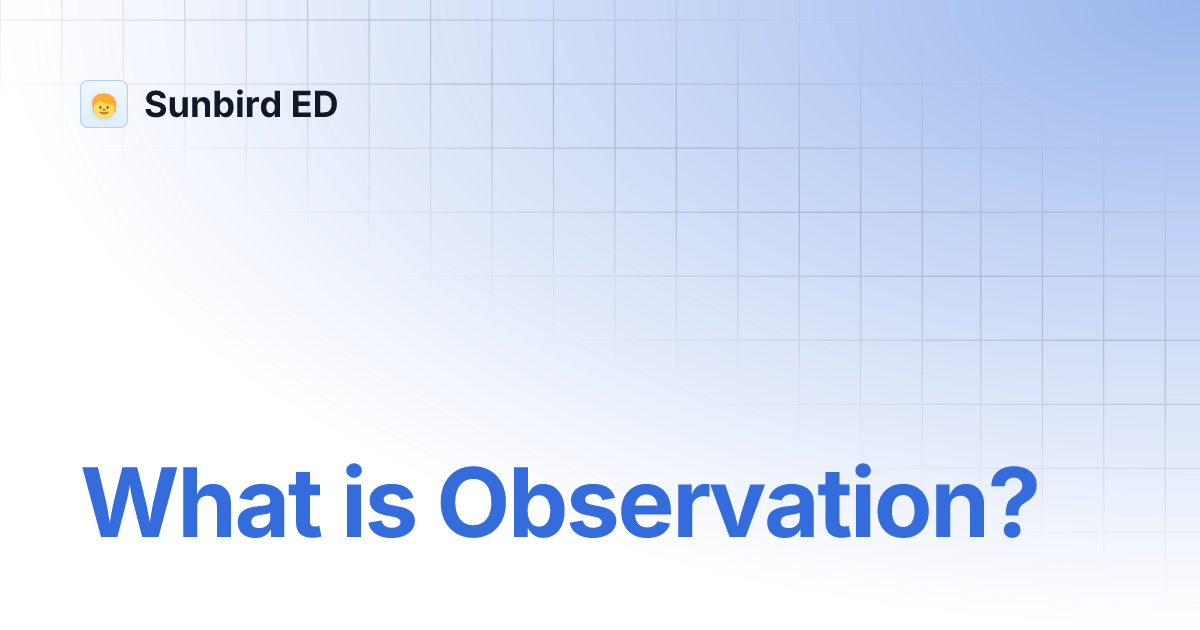 Sunbird ED

What is Observation?